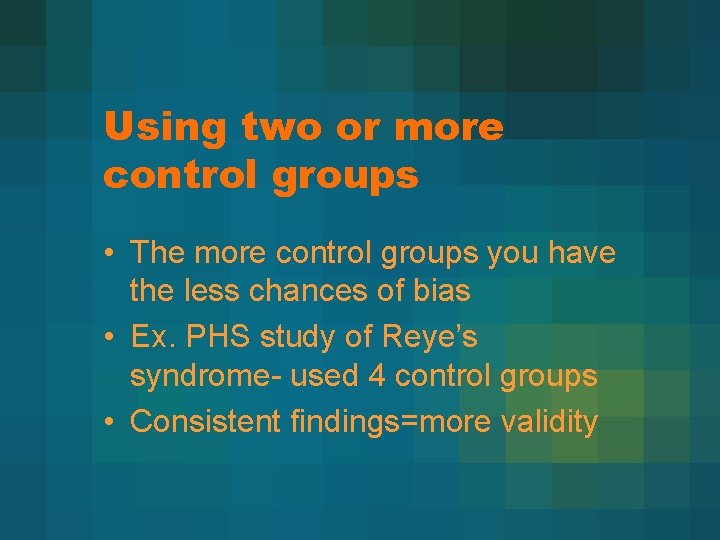 Using two or more control groups

• The more control groups you have the less chances of bias
• Ex. PHS study of Reye's syndrome- used 4 control groups
• Consistent findings=more validity